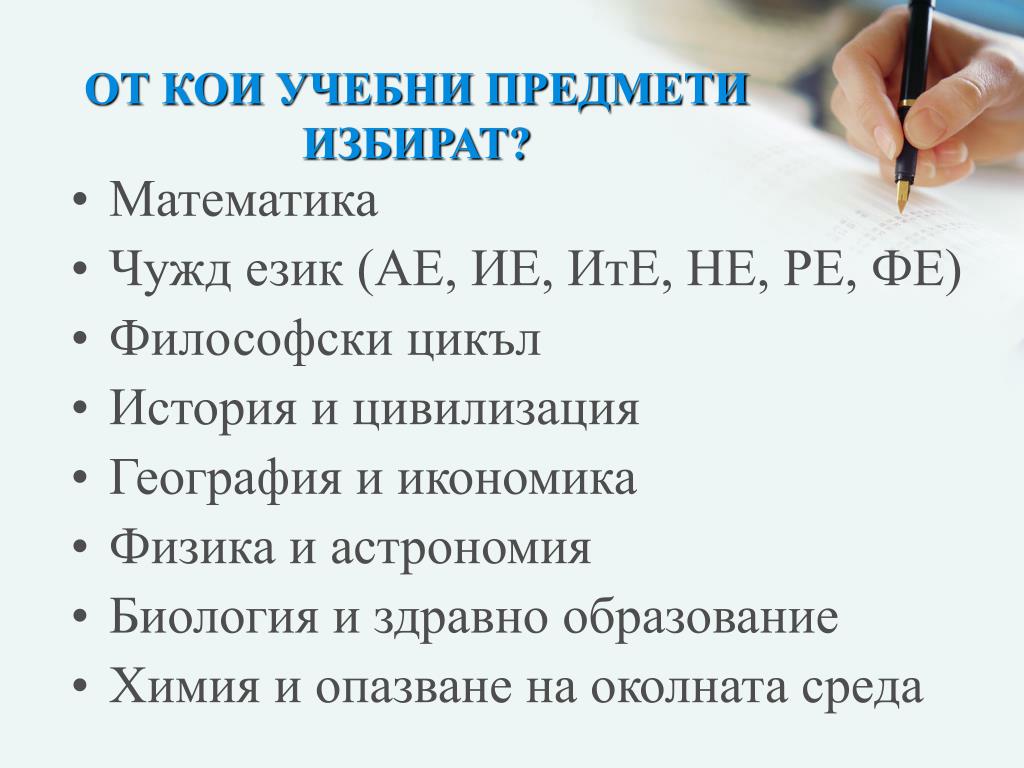 ОТ КОИ УЧЕБНИ ПРЕДМЕТИ ИЗБИРАТ?

• Математика
• Чужд език (АЕ, ИЕ, ИтЕ, НЕ, РЕ, ФЕ)
• Философски цикъл
• История и цивилизация
• География и икономика
• Физика и астрономия
• Биология и здравно образование
• Химия и опазване на околната среда